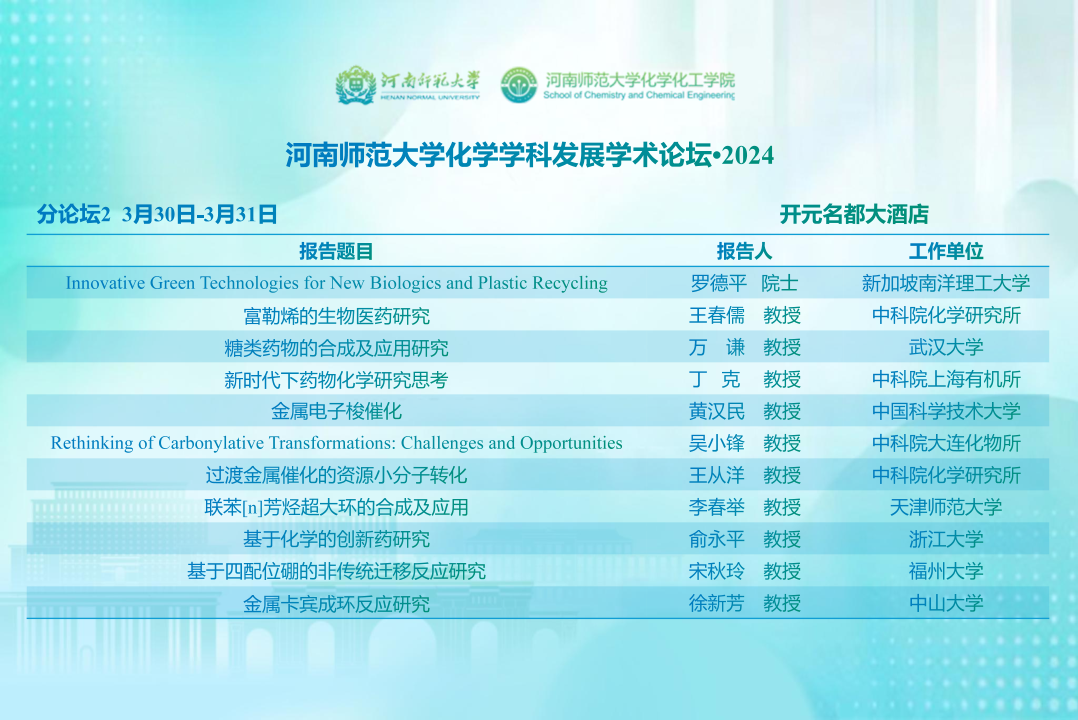 河南师范大学
HENAN NORMAL UNIVERSITY
河南师范大学化学化工学院
School of Chemistry and Chemical Engineering

河南师范大学化学学科发展学术论坛•2024

分论坛2 3月30日-3月31日
开元名都大酒店

| 报告题目 | 报告人 | 工作单位 |
|---|---|---|
| Innovative Green Technologies for New Biologics and Plastic Recycling | 罗德平 院士 | 新加坡南洋理工大学 |
| 富勒烯的生物医药研究 | 王春儒 教授 | 中科院化学研究所 |
| 糖类药物的合成及应用研究 | 万 谦 教授 | 武汉大学 |
| 新时代下药物化学研究思考 | 丁 克 教授 | 中科院上海有机所 |
| 金属电子梭催化 | 黄汉民 教授 | 中国科学技术大学 |
| Rethinking of Carbonylative Transformations: Challenges and Opportunities | 吴小锋 教授 | 中科院大连化物所 |
| 过渡金属催化的资源小分子转化 | 王从洋 教授 | 中科院化学研究所 |
| 联苯[n]芳烃超大环的合成及应用 | 李春举 教授 | 天津师范大学 |
| 基于化学的创新药研究 | 俞永平 教授 | 浙江大学 |
| 基于四配位硼的非传统迁移反应研究 | 宋秋玲 教授 | 福州大学 |
| 金属卡宾成环反应研究 | 徐新芳 教授 | 中山大学 |